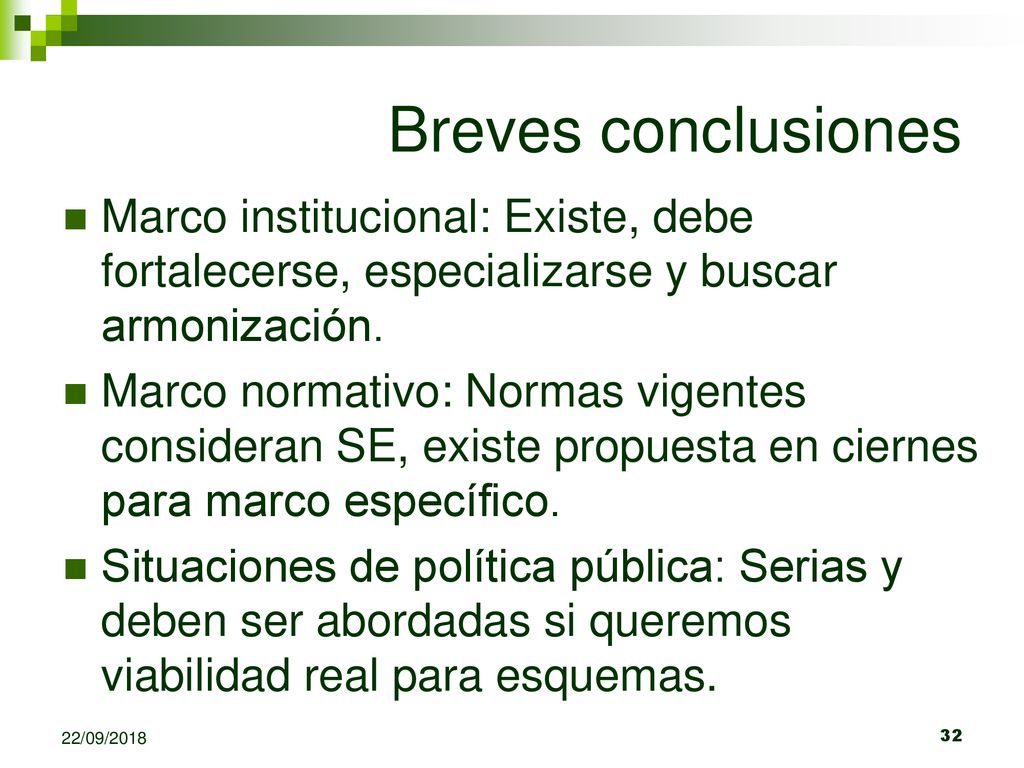 Breves conclusiones

Marco institucional: Existe, debe fortalecerse, especializarse y buscar armonización.

Marco normativo: Normas vigentes consideran SE, existe propuesta en ciernes para marco específico.

Situaciones de política pública: Serias y deben ser abordadas si queremos viabilidad real para esquemas.

22/09/2018

32